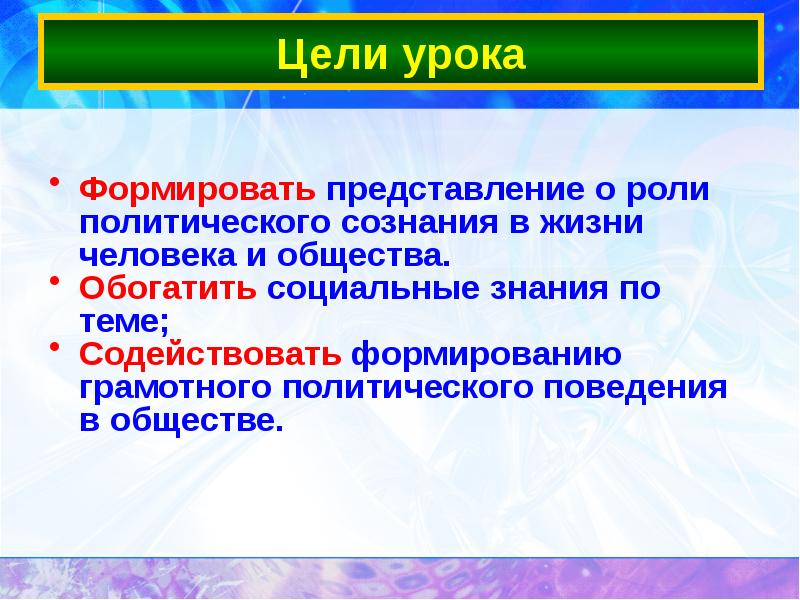 Цели урока

• Формировать представление о роли политического сознания в жизни человека и общества.
• Обогатить социальные знания по теме;
• Содействовать формированию грамотного политического поведения в обществе.